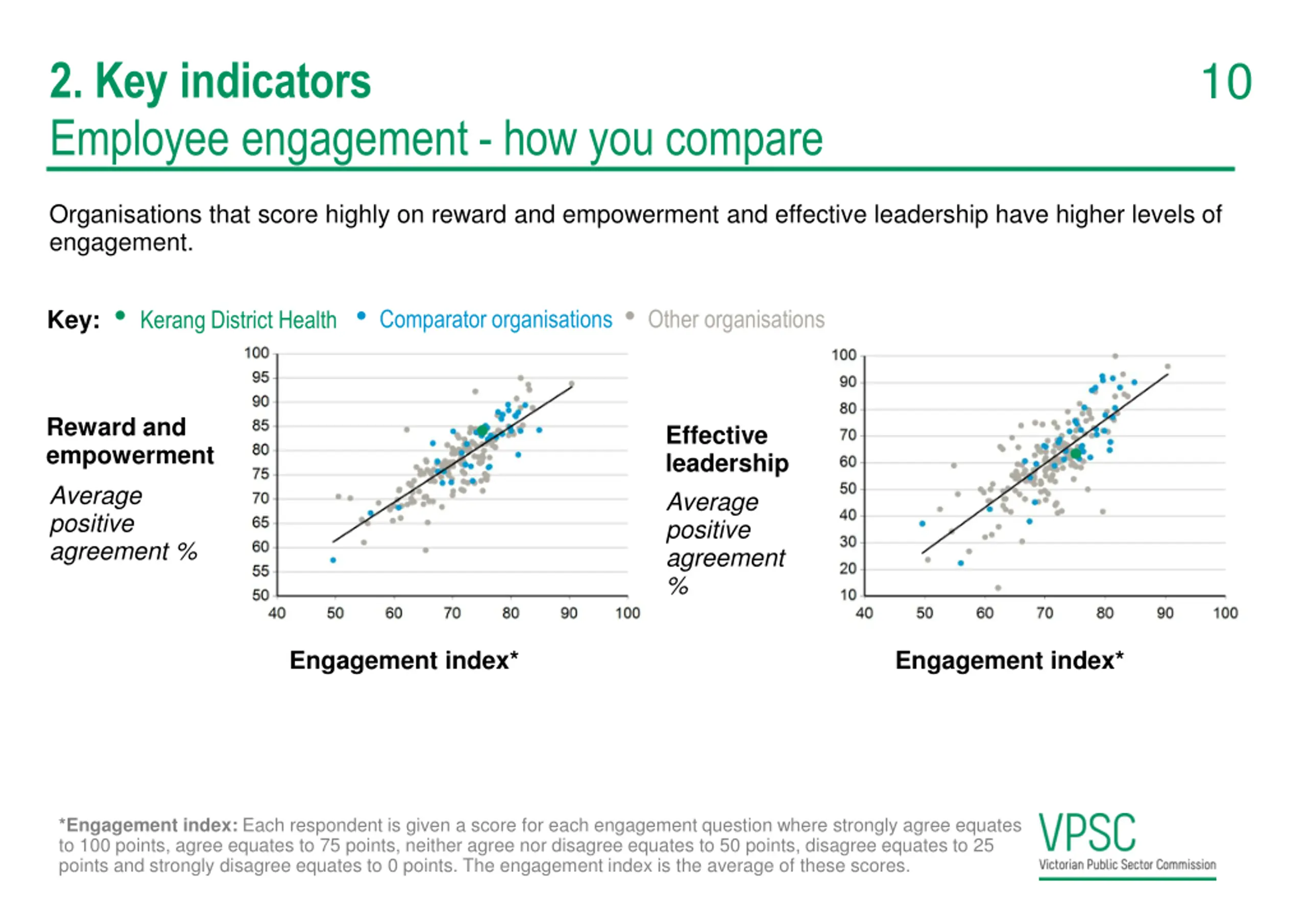 2. Key indicators

10

Employee engagement - how you compare

Organisations that score highly on reward and empowerment and effective leadership have higher levels of engagement.

Key: • Kerang District Health • Comparator organisations • Other organisations

Reward and empowerment

Average positive agreement %

100
95
90
85
80
75
70
65
60
55
50
40 50 60 70 80 90 100

Engagement index*

Effective leadership

Average positive agreement %

100
90
80
70
60
50
40
30
20
10
40 50 60 70 80 90 100

Engagement index*

*Engagement index: Each respondent is given a score for each engagement question where strongly agree equates to 100 points, agree equates to 75 points, neither agree nor disagree equates to 50 points, disagree equates to 25 points and strongly disagree equates to 0 points. The engagement index is the average of these scores.

VPSC
Victorian Public Sector Commission